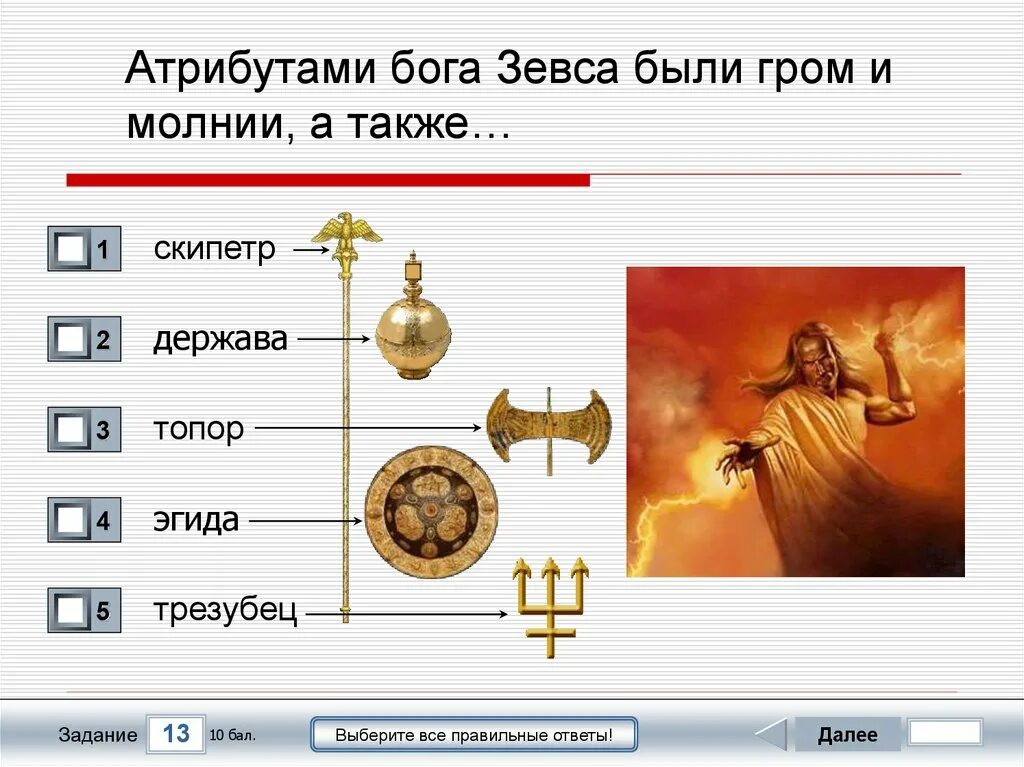 Атрибутами бога Зевса были гром и молнии, а также…

1 скипетр

2 держава

3 топор

4 эгида

5 трезубец

Задание 13 10 бал.

Выберите все правильные ответы!

Далее